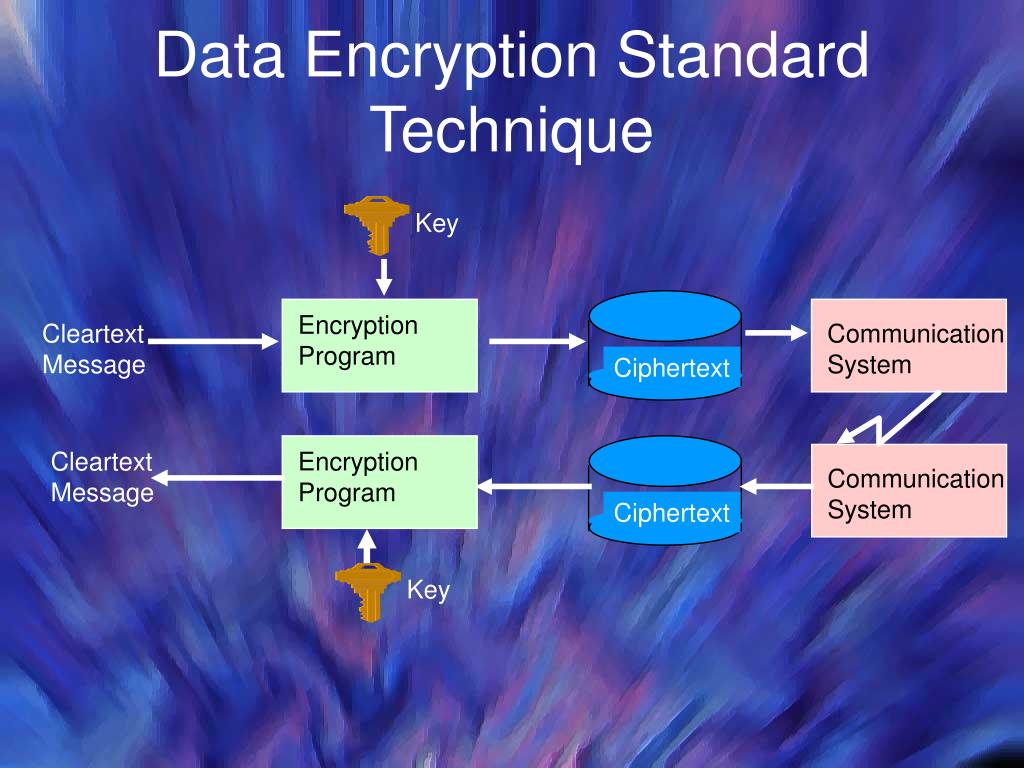 Data Encryption Standard Technique

Key

Cleartext Message

Encryption Program

Ciphertext

Communication System

Cleartext Message

Encryption Program

Ciphertext

Communication System

Key